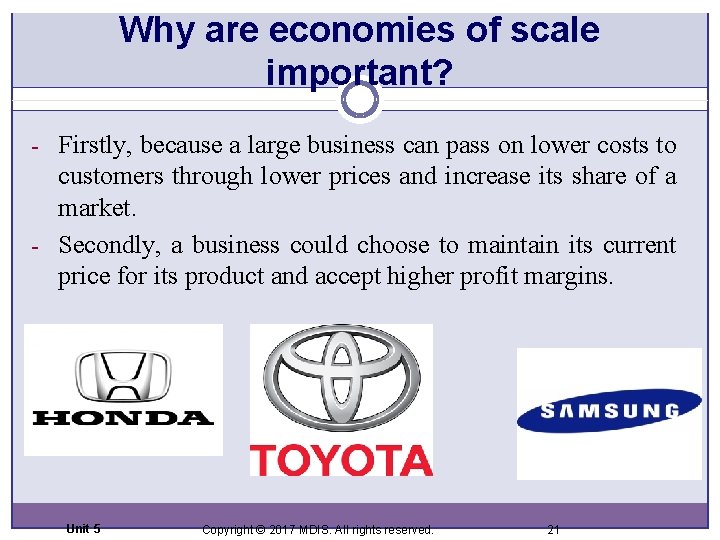 Why are economies of scale important?

- Firstly, because a large business can pass on lower costs to customers through lower prices and increase its share of a market.
- Secondly, a business could choose to maintain its current price for its product and accept higher profit margins.

HONDA

TOYOTA

SAMSUNG

Unit 5

Copyright © 2017 MDIS. All rights reserved.

21